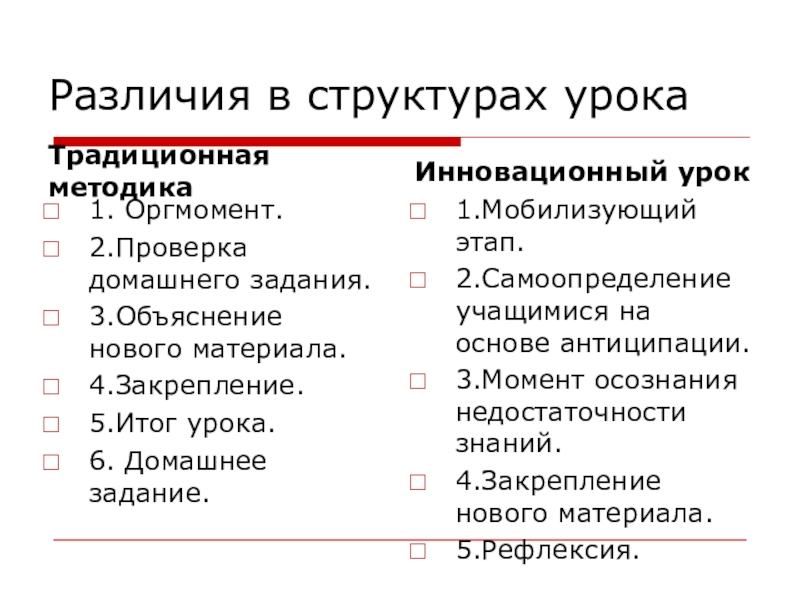 Различия в структурах урока

Традиционная методика

1. Оргмомент.

2.Проверка домашнего задания.

3.Объяснение нового материала.

4.Закрепление.

5.Итог урока.

6. Домашнее задание.

Инновационный урок

1.Мобилизующий этап.

2.Самоопределение учащимися на основе антиципации.

3.Момент осознания недостаточности знаний.

4.Закрепление нового материала.

5.Рефлексия.